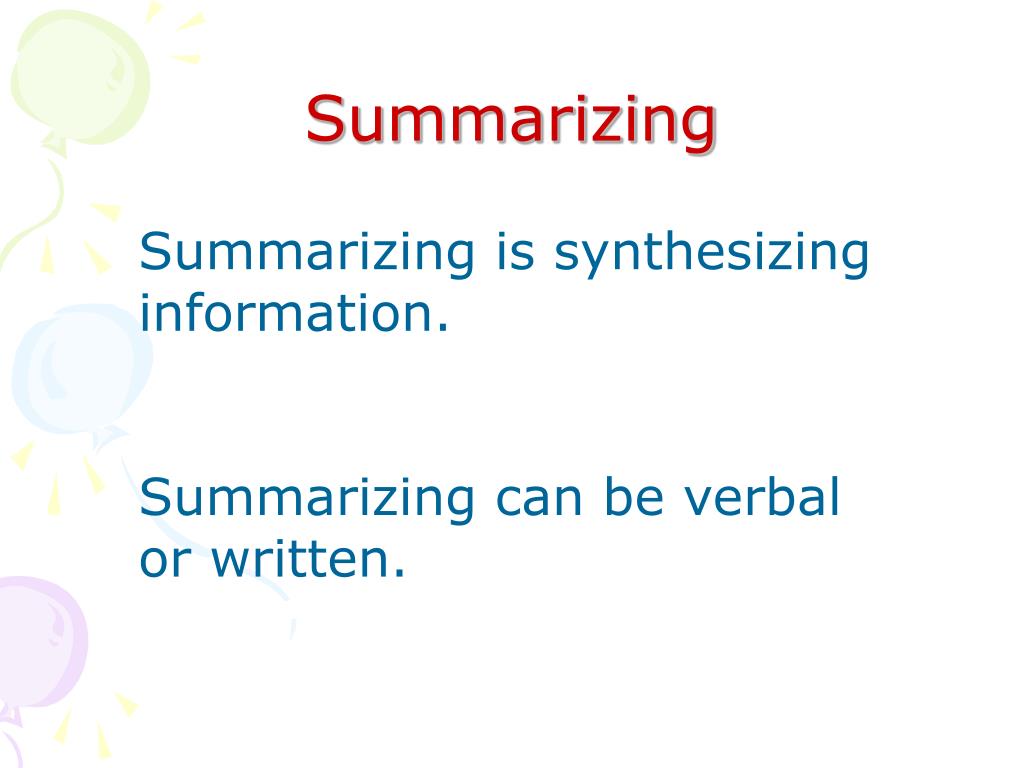 Summarizing

Summarizing is synthesizing information.

Summarizing can be verbal or written.